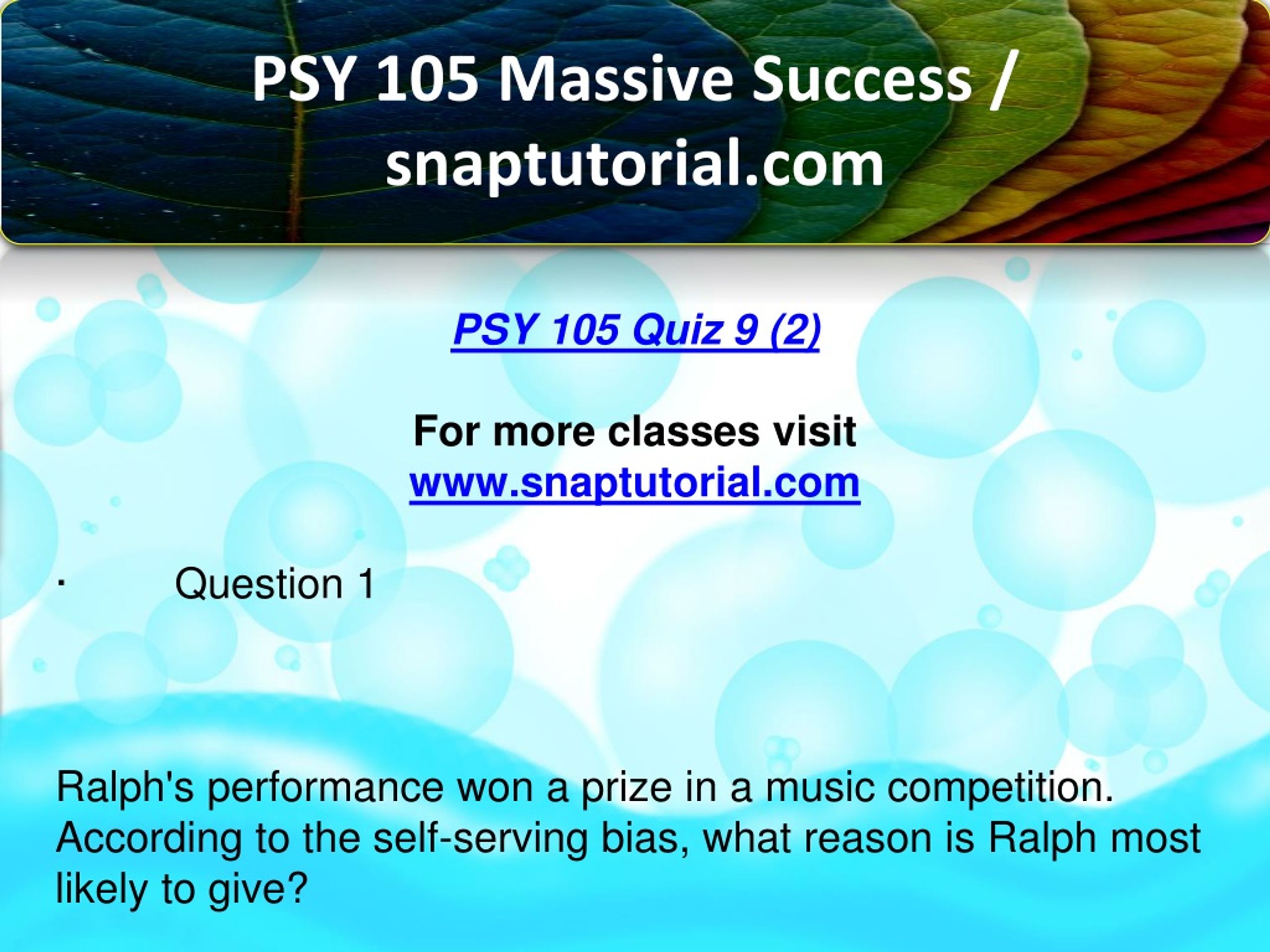 PSY 105 Massive Success / snaptutorial.com

PSY 105 Quiz 9 (2)

For more classes visit
www.snaptutorial.com

· Question 1

Ralph's performance won a prize in a music competition. According to the self-serving bias, what reason is Ralph most likely to give?